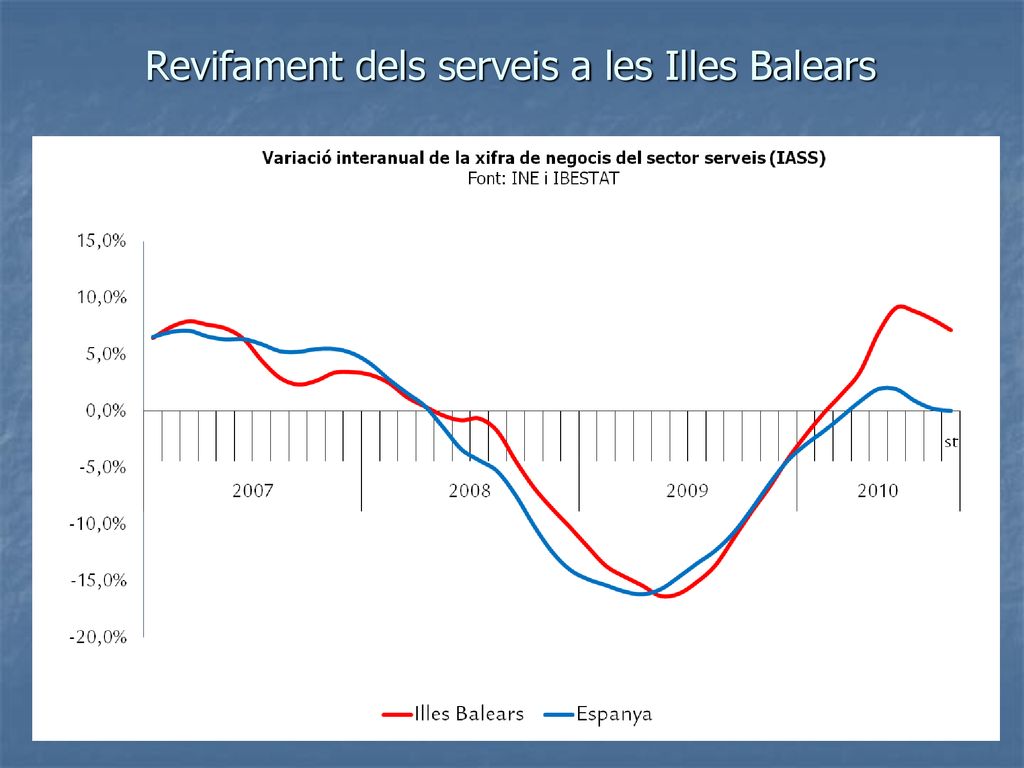 Revifament dels serveis a les Illes Balears

Variació interanual de la xifra de negocis del sector serveis (IASS)
Font: INE i IBESTAT

15,0%
10,0%
5,0%
0,0%
-5,0%
-10,0%
-15,0%
-20,0%

st

2007
2008
2009
2010

Illes Balears
Espanya